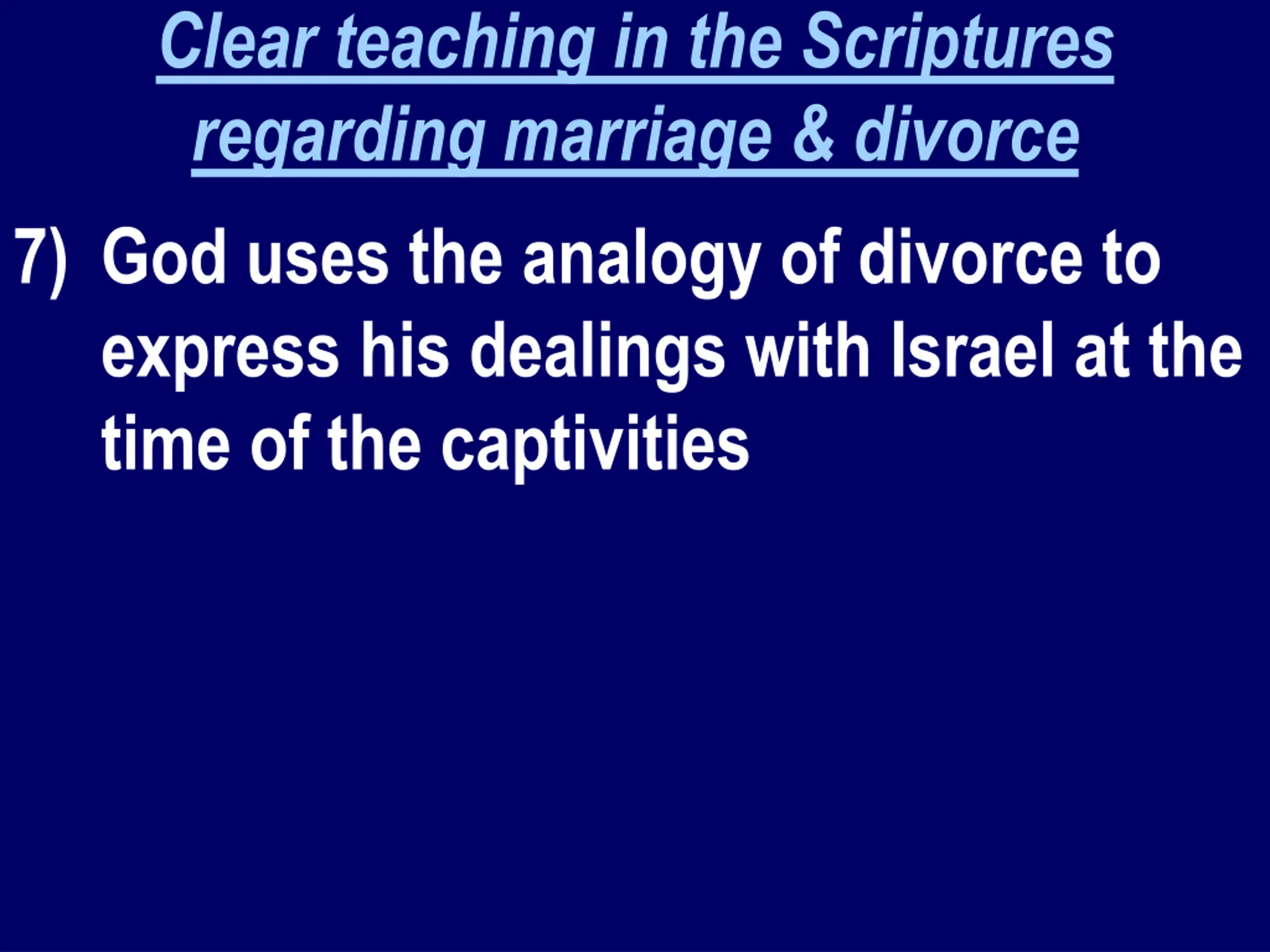 Clear teaching in the Scriptures regarding marriage & divorce

7) God uses the analogy of divorce to express his dealings with Israel at the time of the captivities